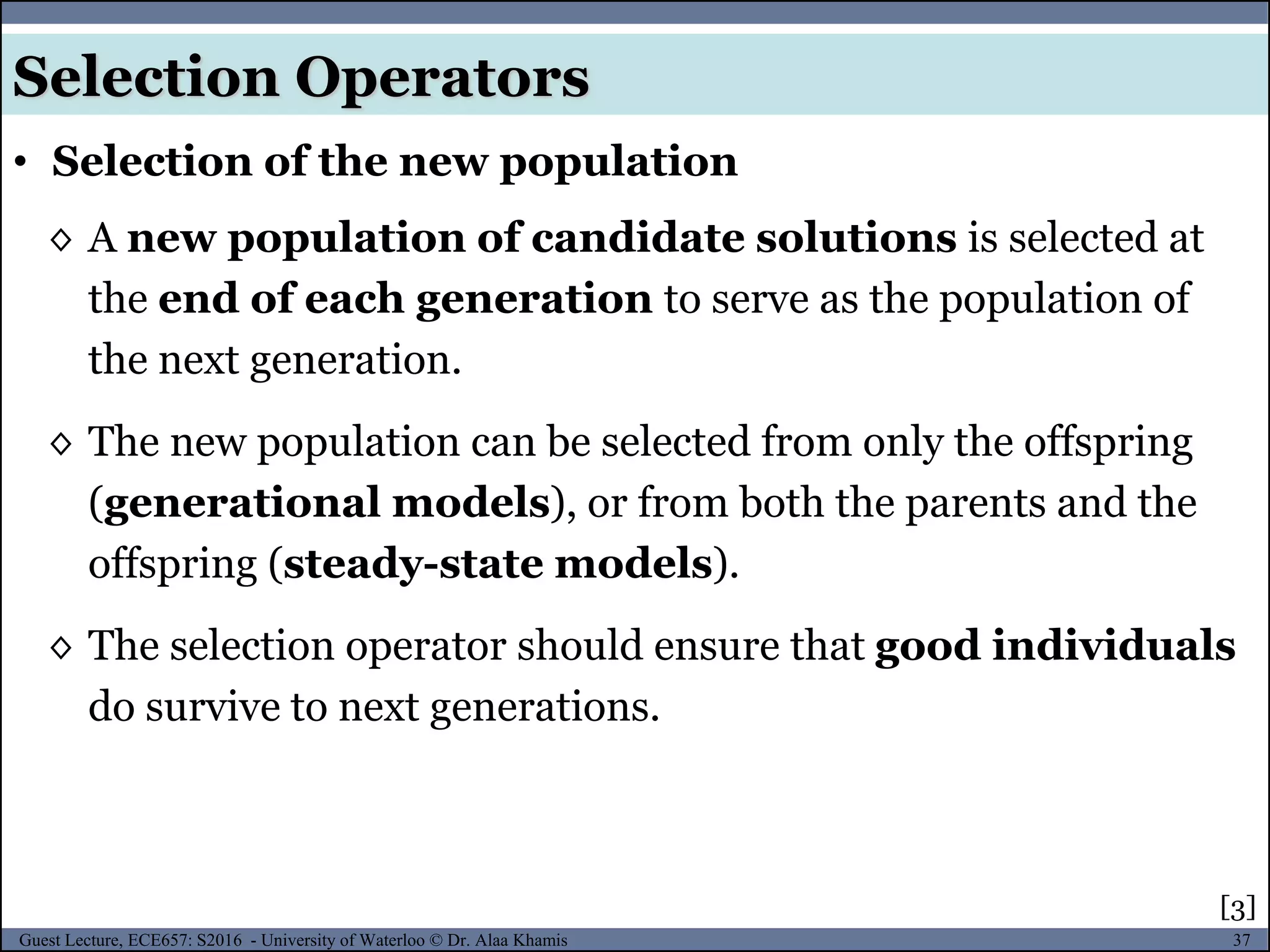 Selection Operators

• Selection of the new population

◊ A new population of candidate solutions is selected at the end of each generation to serve as the population of the next generation.

◊ The new population can be selected from only the offspring (generational models), or from both the parents and the offspring (steady-state models).

◊ The selection operator should ensure that good individuals do survive to next generations.

[3]

Guest Lecture, ECE657: S2016 - University of Waterloo © Dr. Alaa Khamis

37